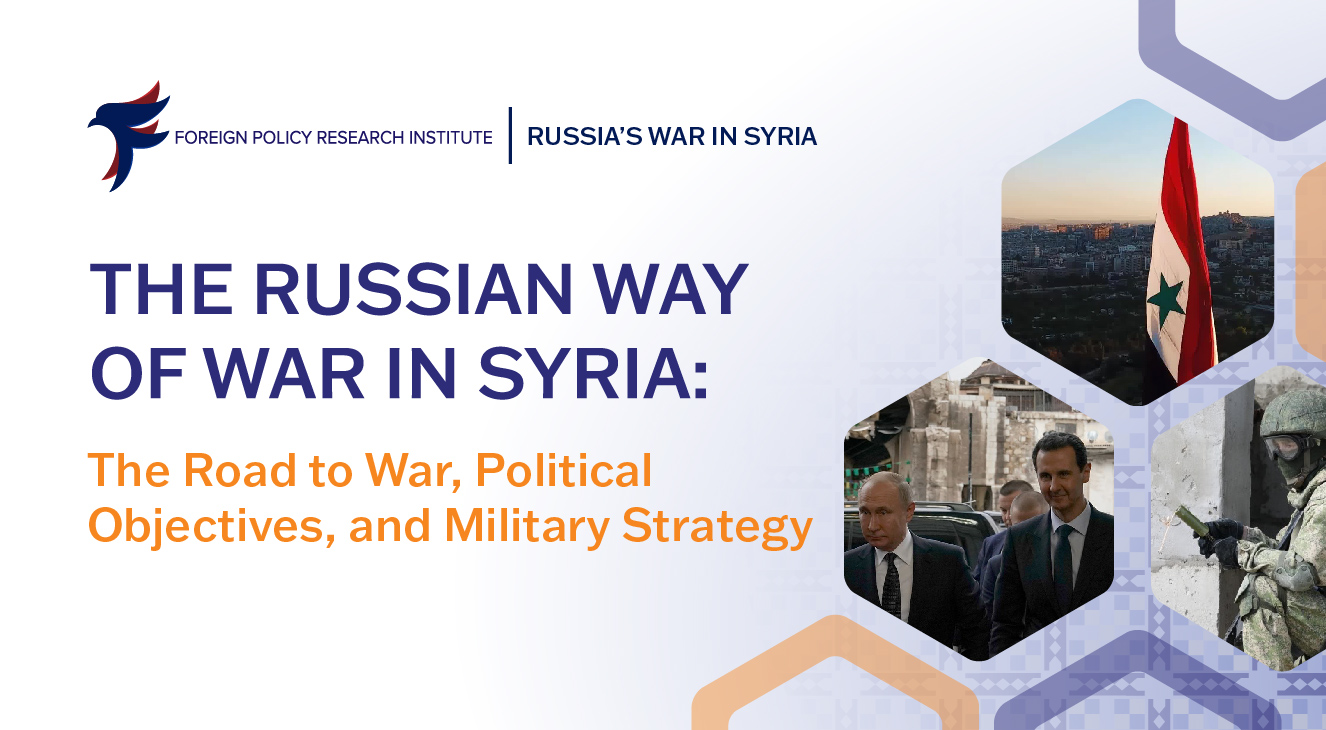 FOREIGN POLICY RESEARCH INSTITUTE | RUSSIA'S WAR IN SYRIA

THE RUSSIAN WAY OF WAR IN SYRIA:

The Road to War, Political Objectives, and Military Strategy